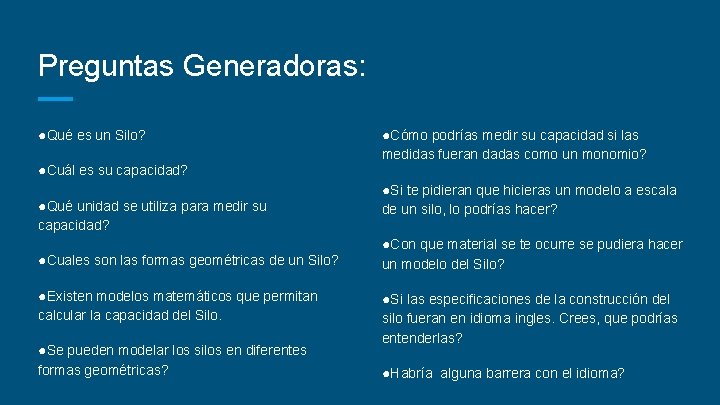 Preguntas Generadoras:

●Qué es un Silo?

●Cuál es su capacidad?

●Qué unidad se utiliza para medir su capacidad?

●Cuales son las formas geométricas de un Silo?

●Existen modelos matemáticos que permitan calcular la capacidad del Silo.

●Se pueden modelar los silos en diferentes formas geométricas?

●Cómo podrías medir su capacidad si las medidas fueran dadas como un monomio?

●Si te pidieran que hicieras un modelo a escala de un silo, lo podrías hacer?

●Con que material se te ocurre se pudiera hacer un modelo del Silo?

●Si las especificaciones de la construcción del silo fueran en idioma ingles. Crees, que podrías entenderlas?

●Habría alguna barrera con el idioma?